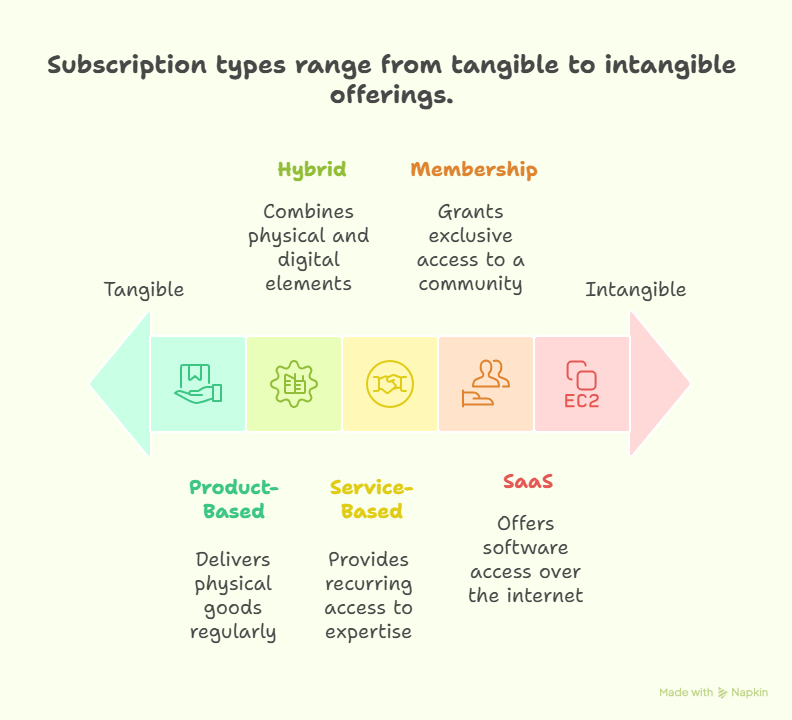 Subscription types range from tangible to intangible offerings.

Hybrid

Combines physical and digital elements

Membership

Grants exclusive access to a community

Tangible

Intangible

EC2

Product-Based

Delivers physical goods regularly

Service-Based

Provides recurring access to expertise

SaaS

Offers software access over the internet

Made with Napkin